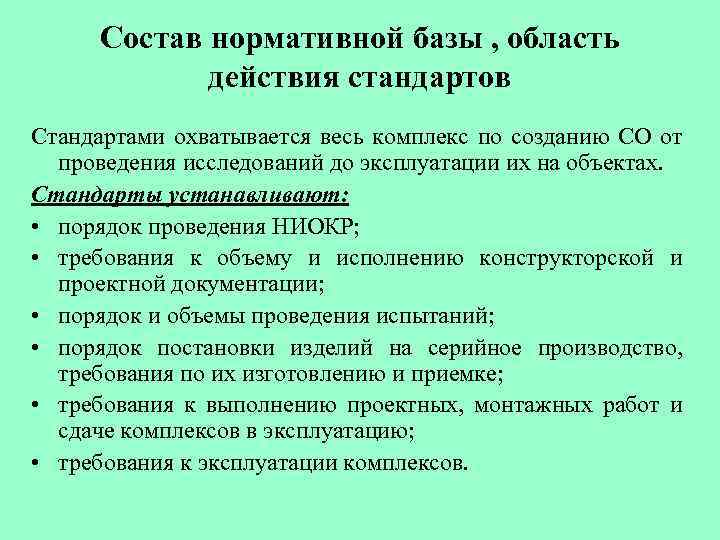 Состав нормативной базы , область действия стандартов

Стандартами охватывается весь комплекс по созданию СО от проведения исследований до эксплуатации их на объектах.

Стандарты устанавливают:

• порядок проведения НИОКР;
• требования к объему и исполнению конструкторской и проектной документации;
• порядок и объемы проведения испытаний;
• порядок постановки изделий на серийное производство, требования по их изготовлению и приемке;
• требования к выполнению проектных, монтажных работ и сдаче комплексов в эксплуатацию;
• требования к эксплуатации комплексов.